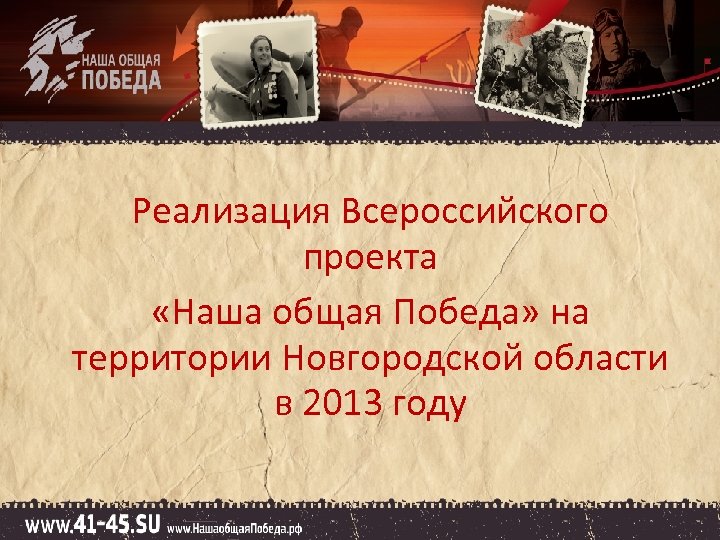 НАША ОБЩАЯ ПОБЕДА

Реализация Всероссийского проекта

«Наша общая Победа» на территории Новгородской области в 2013 году

www.41-45.SU www.НашаобщаяПобеда.рф